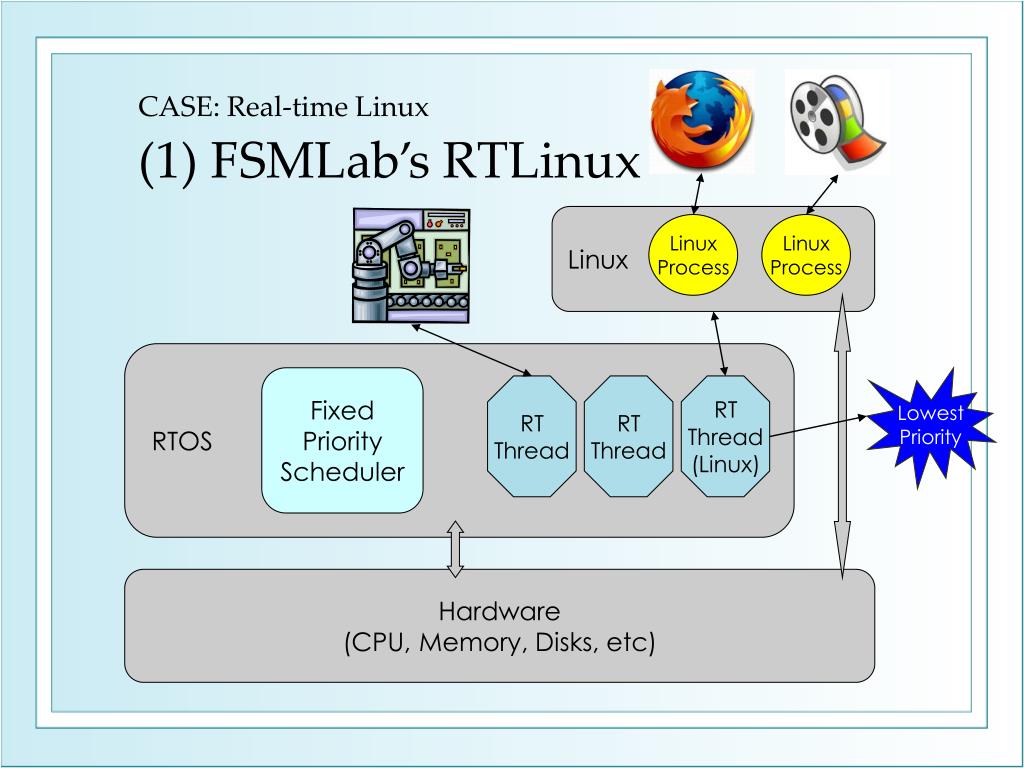 CASE: Real-time Linux

(1) FSMLab's RTLinux

Linux

Linux Process

Linux Process

RTOS

Fixed Priority Scheduler

RT Thread

RT Thread

RT Thread (Linux)

Lowest Priority

Hardware
(CPU, Memory, Disks, etc)